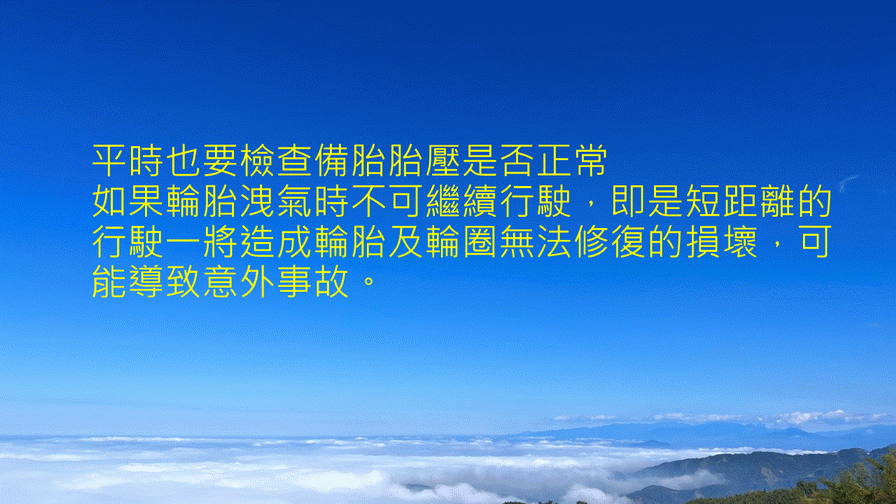 平時也要檢查備胎胎壓是否正常
如果輪胎洩氣時不可繼續行駛，即是短距離的行駛一將造成輪胎及輪圈無法修復的損壞，可能導致意外事故。